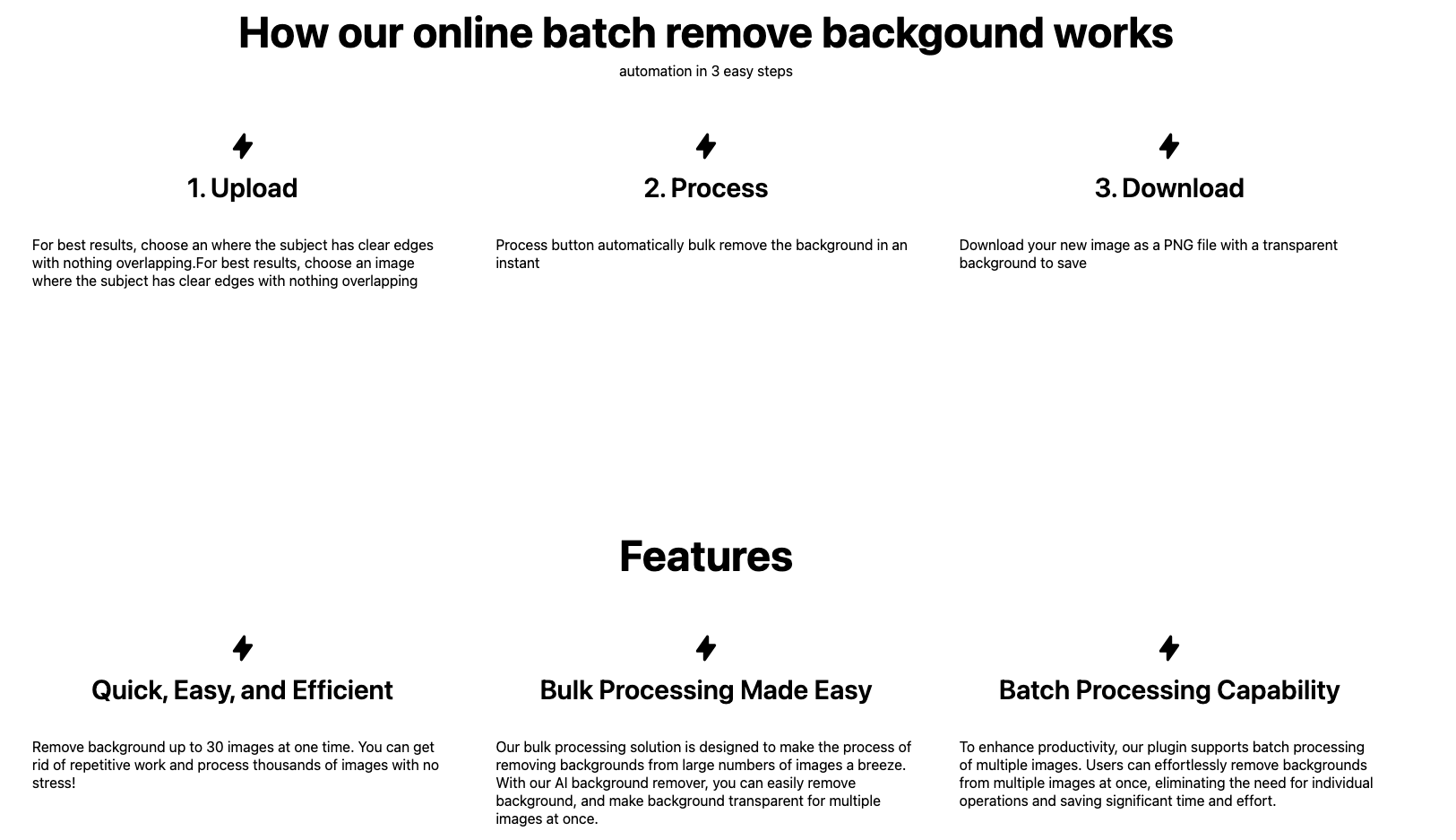 How our online batch remove backgound works
automation in 3 easy steps

1. Upload

For best results, choose an where the subject has clear edges with nothing overlapping.For best results, choose an image where the subject has clear edges with nothing overlapping

2. Process

Process button automatically bulk remove the background in an instant

3. Download

Download your new image as a PNG file with a transparent background to save

Features

Quick, Easy, and Efficient

Remove background up to 30 images at one time. You can get rid of repetitive work and process thousands of images with no stress!

Bulk Processing Made Easy

Our bulk processing solution is designed to make the process of removing backgrounds from large numbers of images a breeze. With our AI background remover, you can easily remove background, and make background transparent for multiple images at once.

Batch Processing Capability

To enhance productivity, our plugin supports batch processing of multiple images. Users can effortlessly remove backgrounds from multiple images at once, eliminating the need for individual operations and saving significant time and effort.